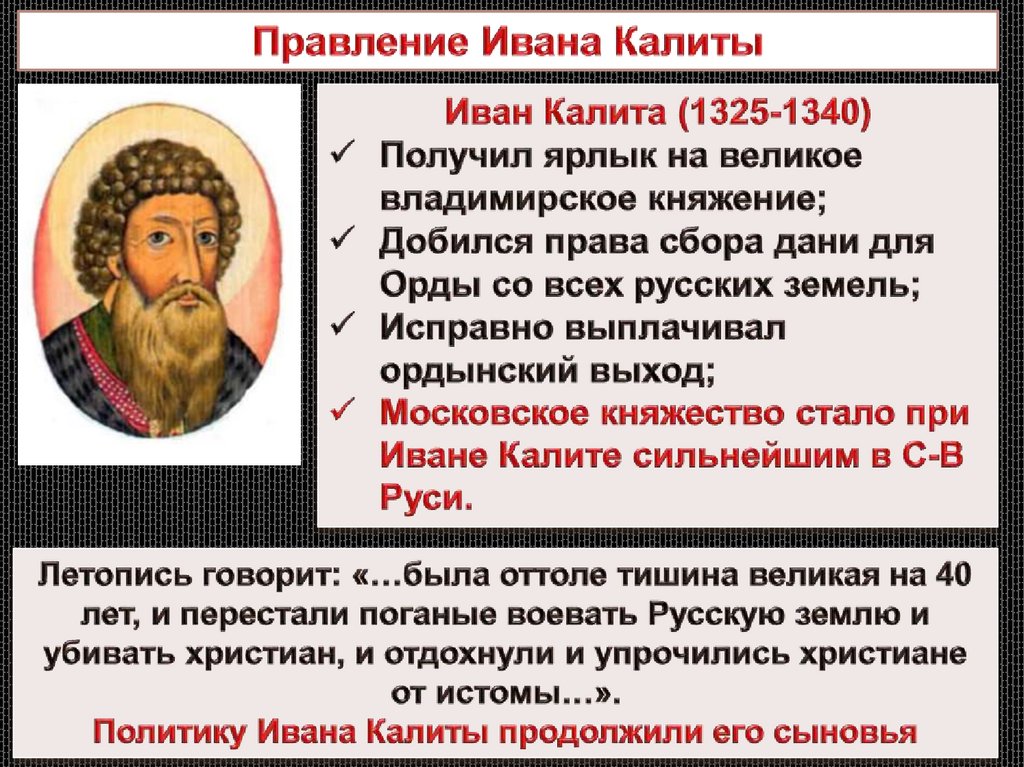 Правление Ивана Калиты

Иван Калита (1325-1340)
✓ Получил ярлык на великое владимирское княжение;
✓ Добился права сбора дани для Орды со всех русских земель;
✓ Исправно выплачивал ордынский выход;
✓ Московское княжество стало при Иване Калите сильнейшим в С-В Руси.

Летопись говорит: «…была оттоле тишина великая на 40 лет, и перестали поганые воевать Русскую землю и убивать христиан, и отдохнули и упрочились христиане от истомы…».
Политику Ивана Калиты продолжили его сыновья